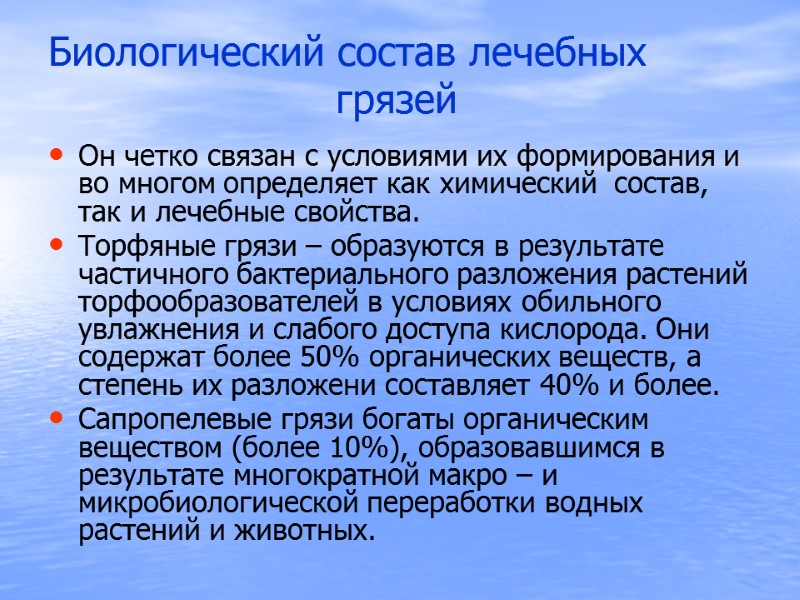 Биологический состав лечебных грязей

• Он четко связан с условиями их формирования и во многом определяет как химический состав, так и лечебные свойства.
• Торфяные грязи – образуются в результате частичного бактериального разложения растений торфообразователей в условиях обильного увлажнения и слабого доступа кислорода. Они содержат более 50% органических веществ, а степень их разложени составляет 40% и более.
• Сапропелевые грязи богаты органическим веществом (более 10%), образовавшимся в результате многократной макро – и микробиологической переработки водных растений и животных.